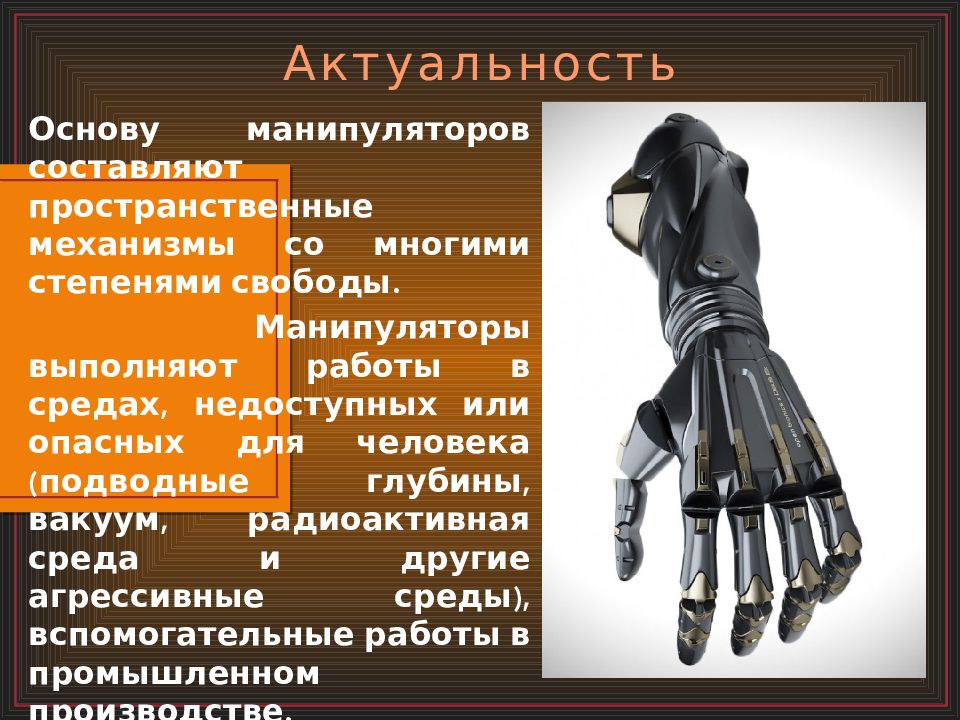 Актуальность

Основу манипуляторов составляют пространственные механизмы со многими степенями свободы.

Манипуляторы выполняют работы в средах, недоступных или опасных для человека (подводные глубины, вакуум, радиоактивная среда и другие агрессивные среды), вспомогательные работы в промышленном производстве.